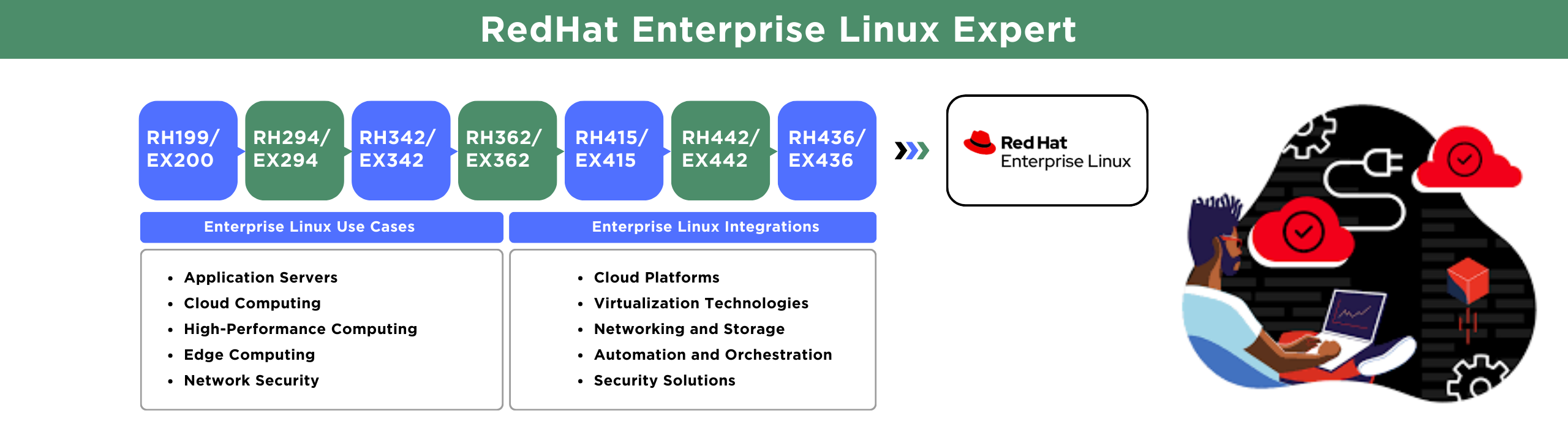 RedHat Enterprise Linux Expert

RH199/ EX200

RH294/ EX294

RH342/ EX342

RH362/ EX362

RH415/ EX415

RH442/ EX442

RH436/ EX436

Red Hat Enterprise Linux

Enterprise Linux Use Cases

- Application Servers
- Cloud Computing
- High-Performance Computing
- Edge Computing
- Network Security

Enterprise Linux Integrations

- Cloud Platforms
- Virtualization Technologies
- Networking and Storage
- Automation and Orchestration
- Security Solutions